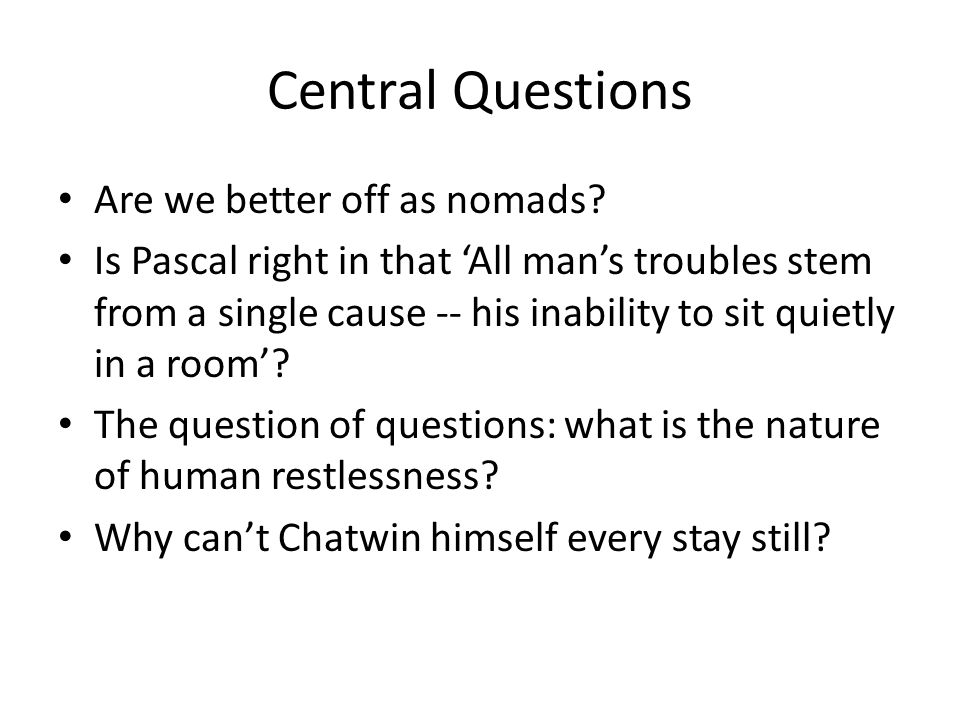 Central Questions

• Are we better off as nomads?
• Is Pascal right in that ‘All man’s troubles stem from a single cause -- his inability to sit quietly in a room’?
• The question of questions: what is the nature of human restlessness?
• Why can’t Chatwin himself every stay still?